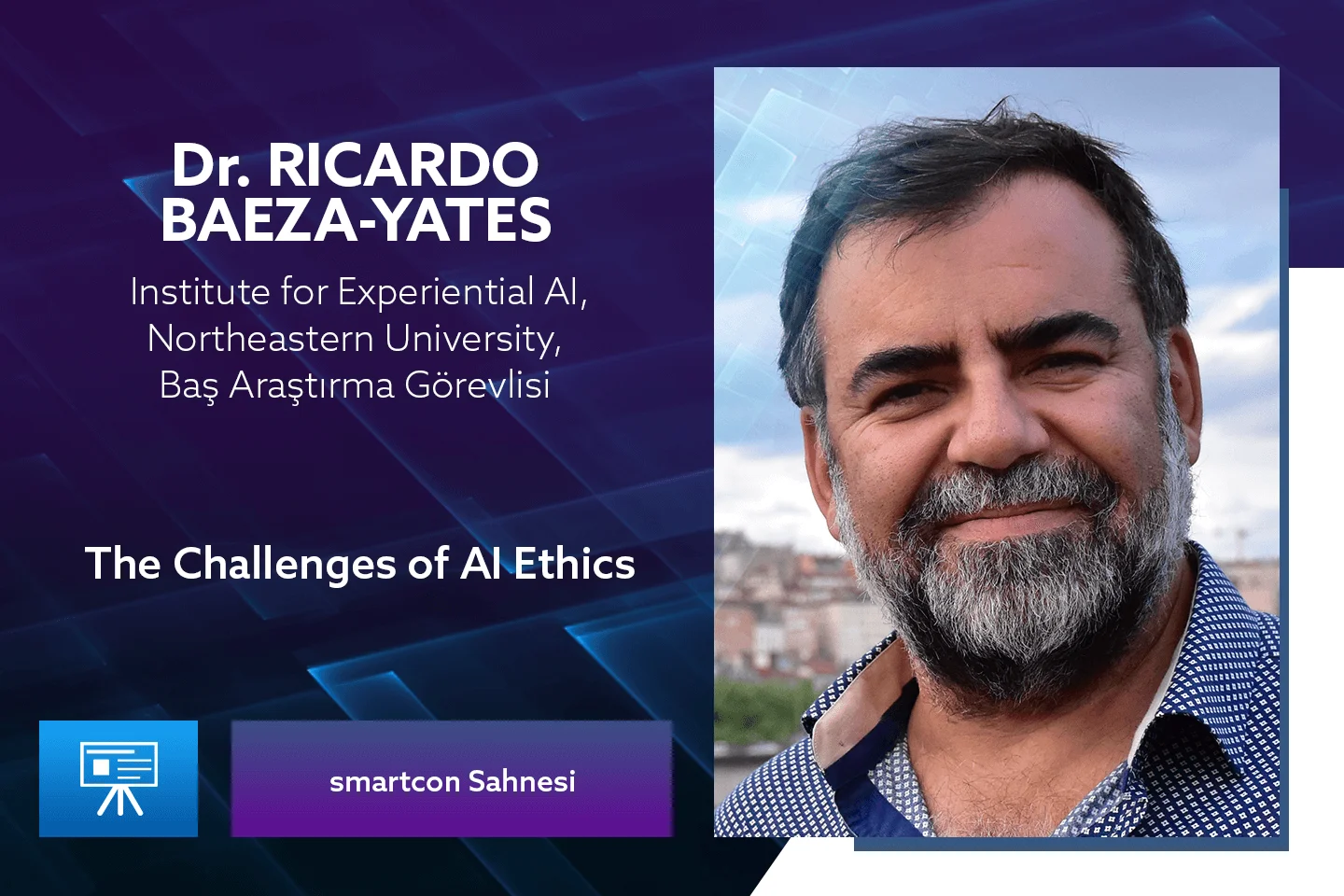 Dr. RICARDO BAEZA-YATES

Institute for Experiential AI, Northeastern University, Baş Araştırma Görevlisi

The Challenges of AI Ethics

smartcon Sahnesi